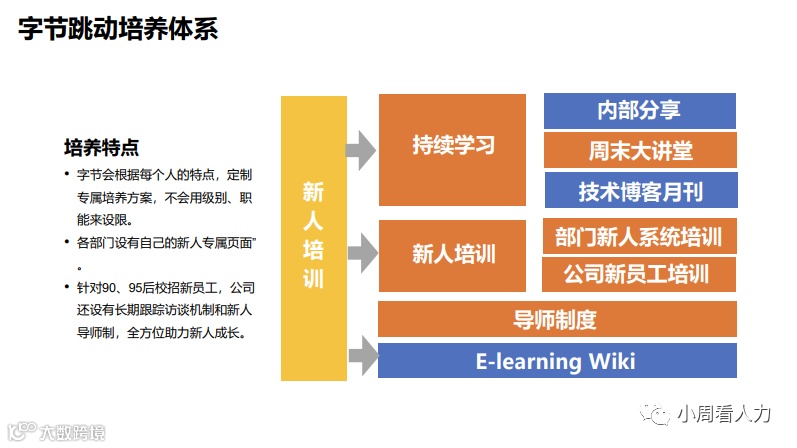 字节跳动培养体系

培养特点

• 字节会根据每个人的特点，定制专属培养方案，不会用级别、职能来设限。
• 各部门设有自己的新人专属页面”。
• 针对90、95后校招新员工，公司还设有长期跟踪访谈机制和新人导师制，全方位助力新人成长。

新人培训

持续学习

内部分享

周末大讲堂

技术博客月刊

新人培训

部门新人系统培训

公司新员工培训

导师制度

E-learning Wiki

小周看人力

大数跨境